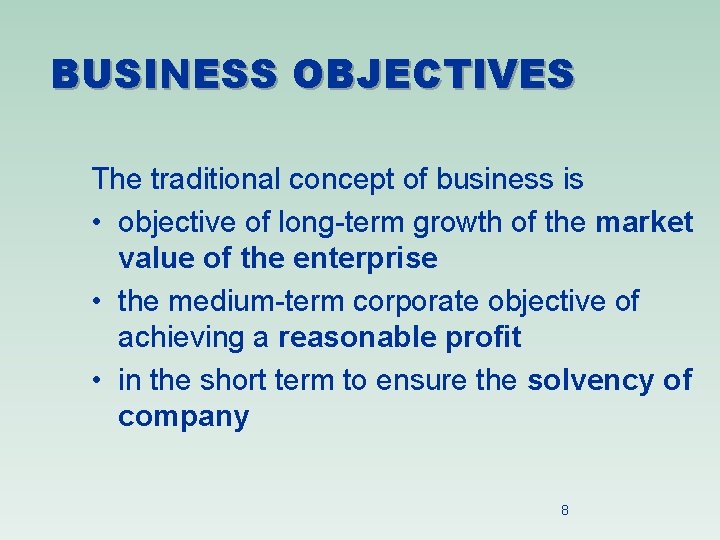 BUSINESS OBJECTIVES

The traditional concept of business is

• objective of long-term growth of the market value of the enterprise
• the medium-term corporate objective of achieving a reasonable profit
• in the short term to ensure the solvency of company

8